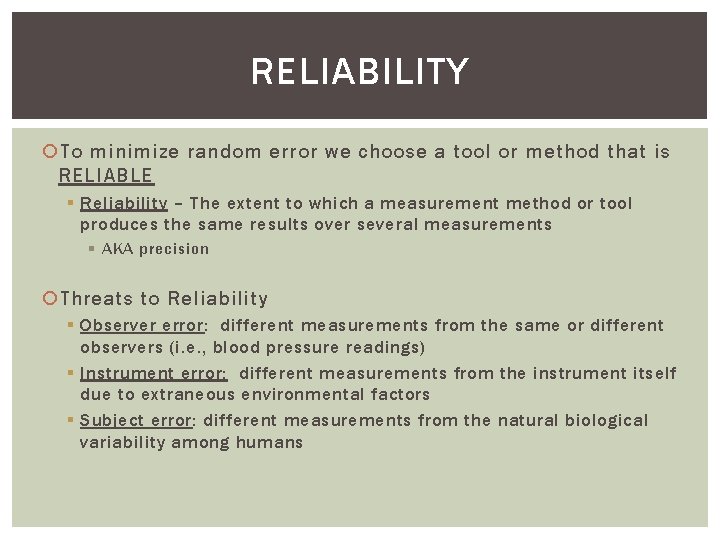 RELIABILITY

To minimize random error we choose a tool or method that is RELIABLE

Reliability – The extent to which a measurement method or tool produces the same results over several measurements

AKA precision

Threats to Reliability

Observer error: different measurements from the same or different observers (i.e., blood pressure readings)

Instrument error: different measurements from the instrument itself due to extraneous environmental factors

Subject error: different measurements from the natural biological variability among humans